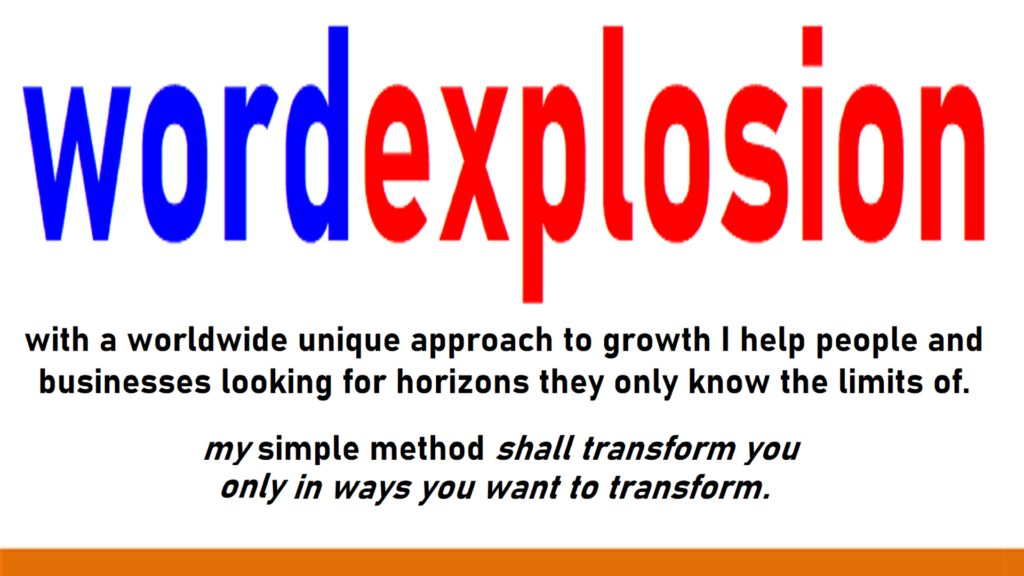 wordexplosion

with a worldwide unique approach to growth I help people and businesses looking for horizons they only know the limits of.

my simple method shall transform you only in ways you want to transform.